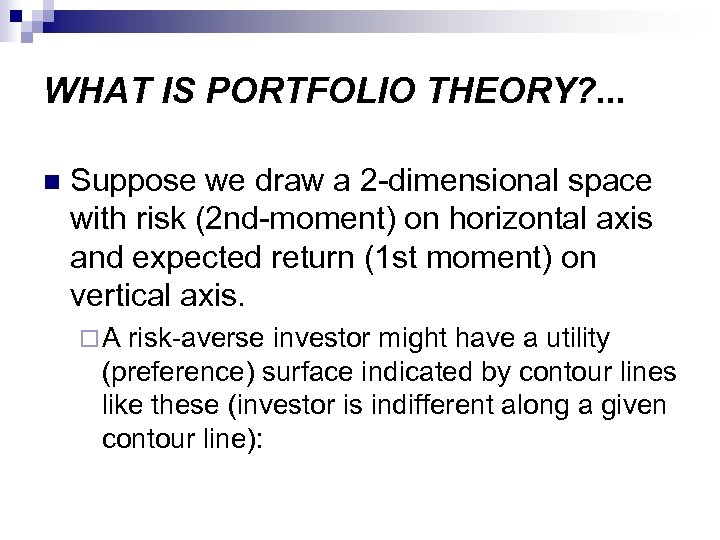 WHAT IS PORTFOLIO THEORY?...

Suppose we draw a 2-dimensional space with risk (2nd-moment) on horizontal axis and expected return (1st moment) on vertical axis.

A risk-averse investor might have a utility (preference) surface indicated by contour lines like these (investor is indifferent along a given contour line):